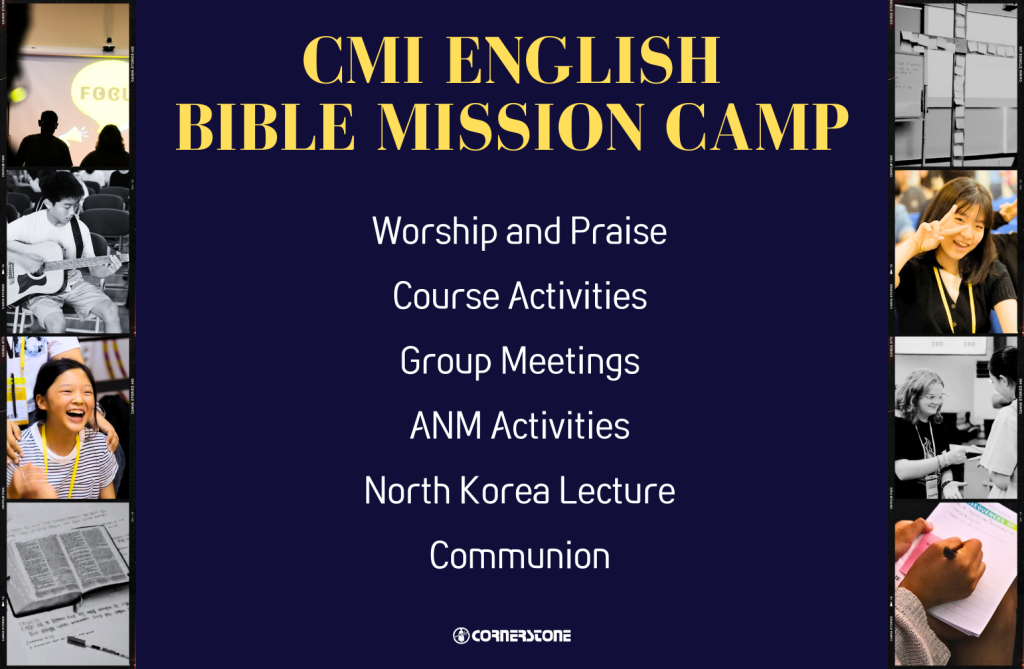 CMI ENGLISH
BIBLE MISSION CAMP

Worship and Praise

Course Activities

Group Meetings

ANM Activities

North Korea Lecture

Communion

CORNERSTONE